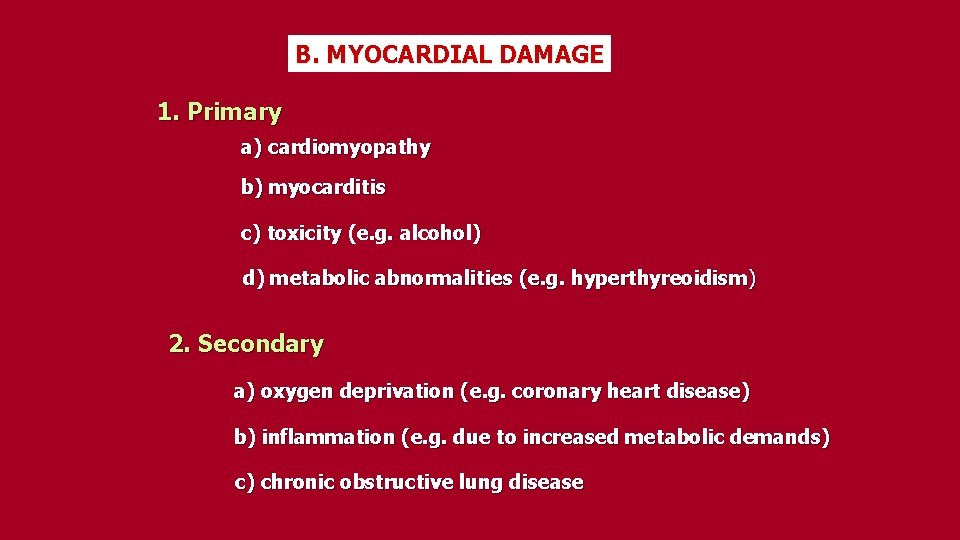 B. MYOCARDIAL DAMAGE

1. Primary

a) cardiomyopathy

b) myocarditis

c) toxicity (e.g. alcohol)

d) metabolic abnormalities (e.g. hyperthyreoidism)

2. Secondary

a) oxygen deprivation (e.g. coronary heart disease)

b) inflammation (e.g. due to increased metabolic demands)

c) chronic obstructive lung disease